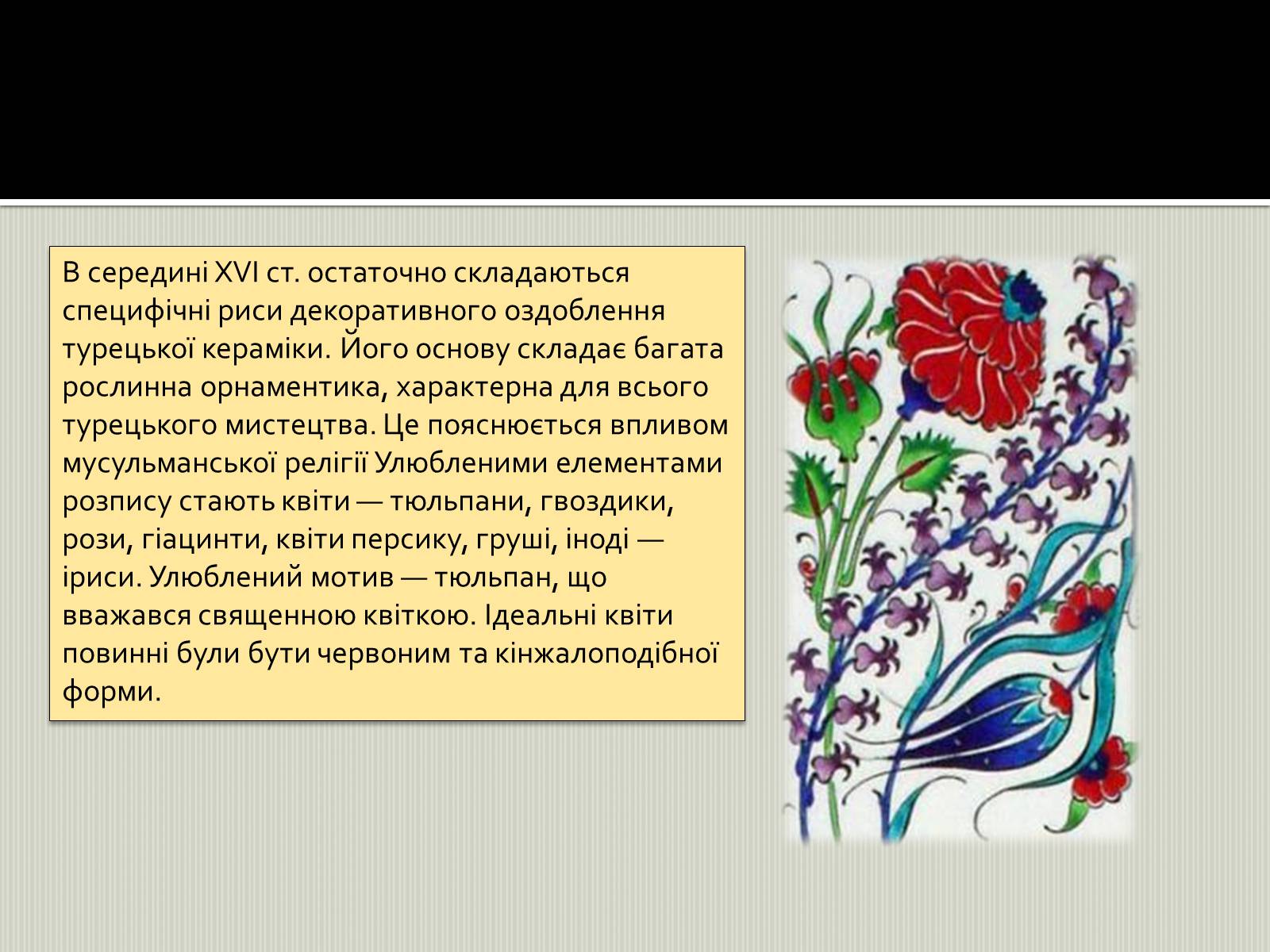 В середині XVI ст. остаточно складаються специфічні риси декоративного оздоблення турецької кераміки. Його основу складає багата рослинна орнаментика, характерна для всього турецького мистецтва. Це пояснюється впливом мусульманської релігії Улюбленими елементами розпису стають квіти — тюльпани, гвоздики, рози, гіацинти, квіти персику, груші, іноді — іриси. Улюблений мотив — тюльпан, що вважався священною квіткою. Ідеальні квіти повинні були бути червоним та кінжалоподібної форми.